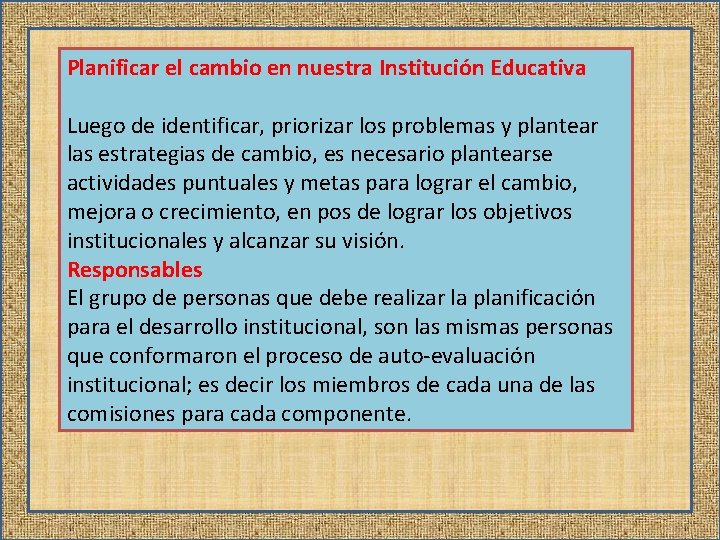 Planificar el cambio en nuestra Institución Educativa

Luego de identificar, priorizar los problemas y plantear las estrategias de cambio, es necesario plantearse actividades puntuales y metas para lograr el cambio, mejora o crecimiento, en pos de lograr los objetivos institucionales y alcanzar su visión.
Responsables
El grupo de personas que debe realizar la planificación para el desarrollo institucional, son las mismas personas que conformaron el proceso de auto-evaluación institucional; es decir los miembros de cada una de las comisiones para cada componente.